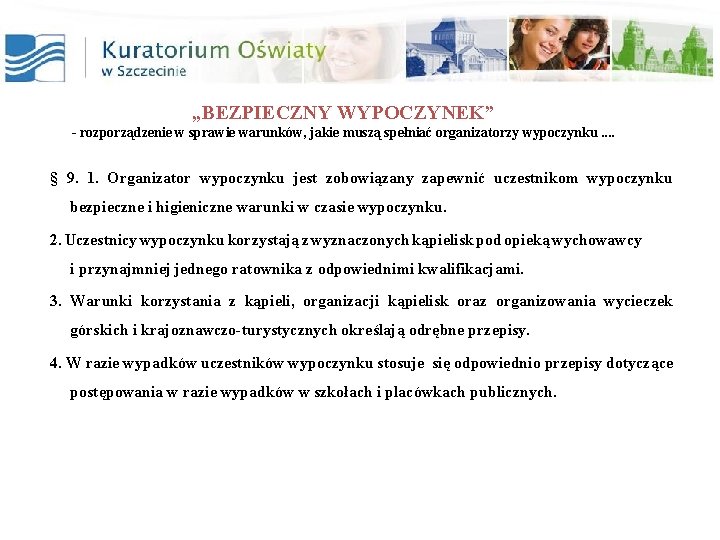 Kuratorium Oświaty w Szczecinie

„BEZPIECZNY WYPOCZYNEK”
- rozporządzenie w sprawie warunków, jakie muszą spełniać organizatorzy wypoczynku ....

§ 9. 1. Organizator wypoczynku jest zobowiązany zapewnić uczestnikom wypoczynku bezpieczne i higieniczne warunki w czasie wypoczynku.

2. Uczestnicy wypoczynku korzystają z wyznaczonych kąpielisk pod opieką wychowawcy i przynajmniej jednego ratownika z odpowiednimi kwalifikacjami.

3. Warunki korzystania z kąpieli, organizacji kąpielisk oraz organizowania wycieczek górskich i krajoznawczo-turystycznych określają odrębne przepisy.

4. W razie wypadków uczestników wypoczynku stosuje się odpowiednio przepisy dotyczące postępowania w razie wypadków w szkołach i placówkach publicznych.